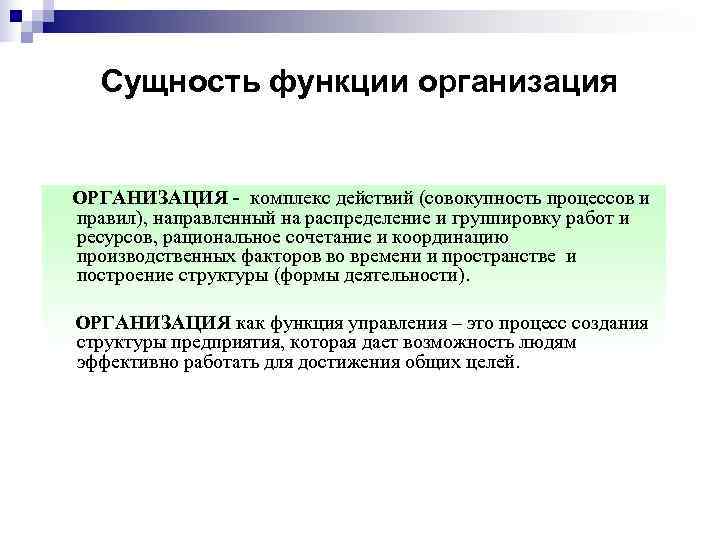 Сущность функции организация

ОРГАНИЗАЦИЯ - комплекс действий (совокупность процессов и правил), направленный на распределение и группировку работ и ресурсов, рациональное сочетание и координацию производственных факторов во времени и пространстве и построение структуры (формы деятельности).

ОРГАНИЗАЦИЯ как функция управления – это процесс создания структуры предприятия, которая дает возможность людям эффективно работать для достижения общих целей.